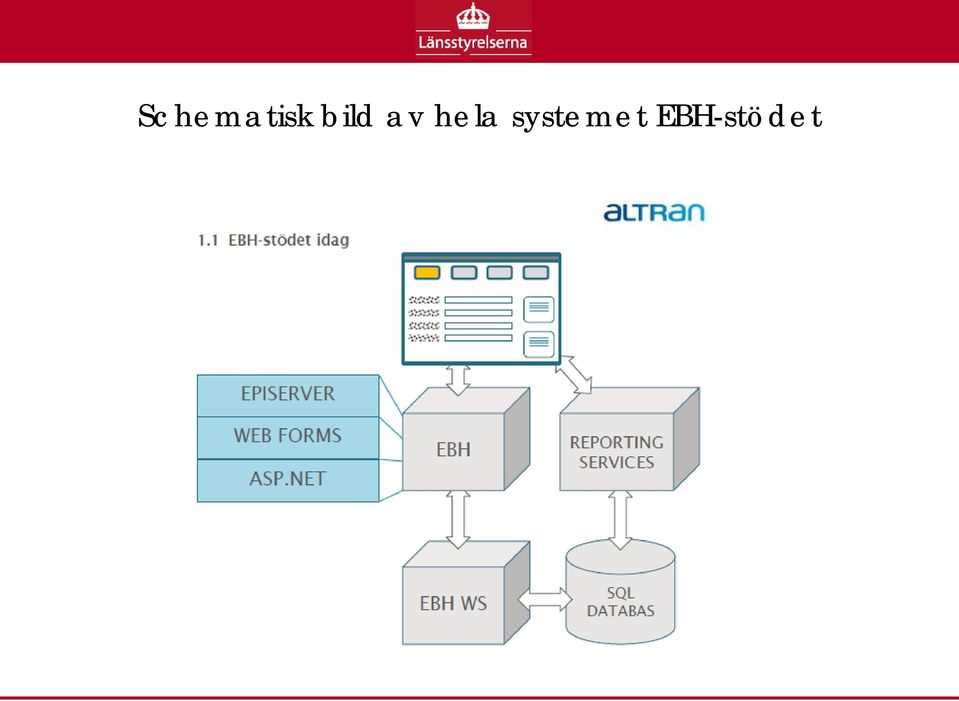 Länsstyrelserna

Schematisk bild av hela systemet EBH-stödet

ALTRAN

1.1 EBH-stödet idag

EPISERVER
WEB FORMS
ASP.NET

EBH

REPORTING SERVICES

EBH WS

SQL DATABAS